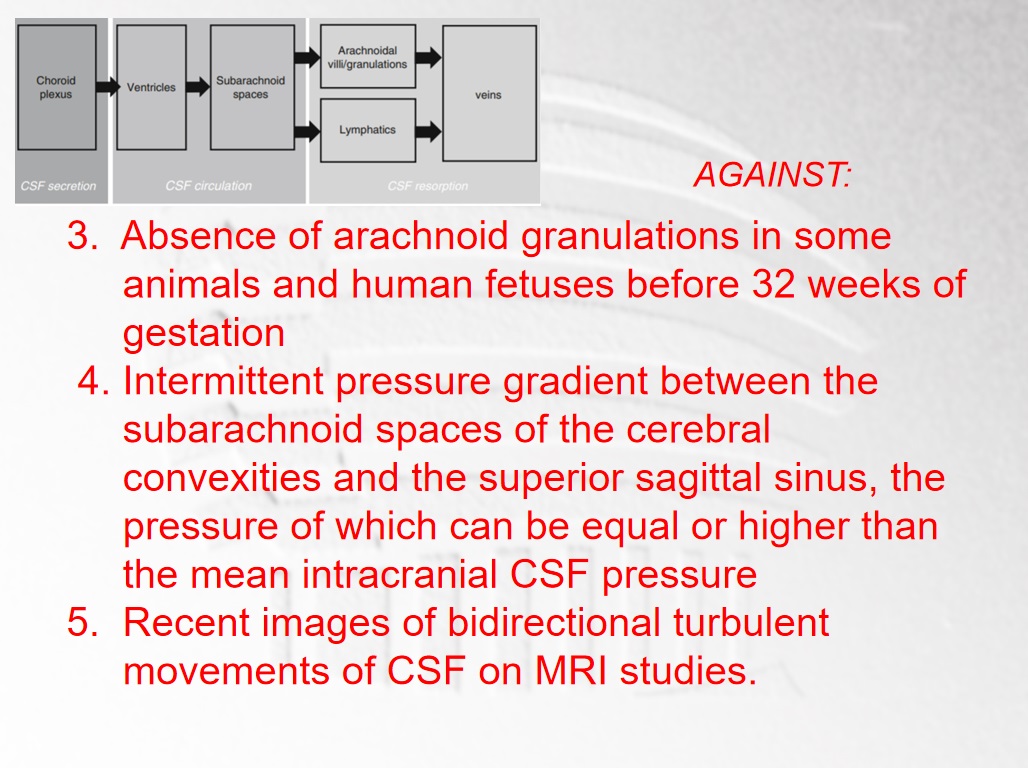 Choroid plexus

Ventricles

Subarachnoid spaces

Arachnoidal villi/granulations

Lymphatics

veins

CSF secretion

CSF circulation

CSF resorption

AGAINST:

3. Absence of arachnoid granulations in some animals and human fetuses before 32 weeks of gestation

4. Intermittent pressure gradient between the subarachnoid spaces of the cerebral convexities and the superior sagittal sinus, the pressure of which can be equal or higher than the mean intracranial CSF pressure

5. Recent images of bidirectional turbulent movements of CSF on MRI studies.